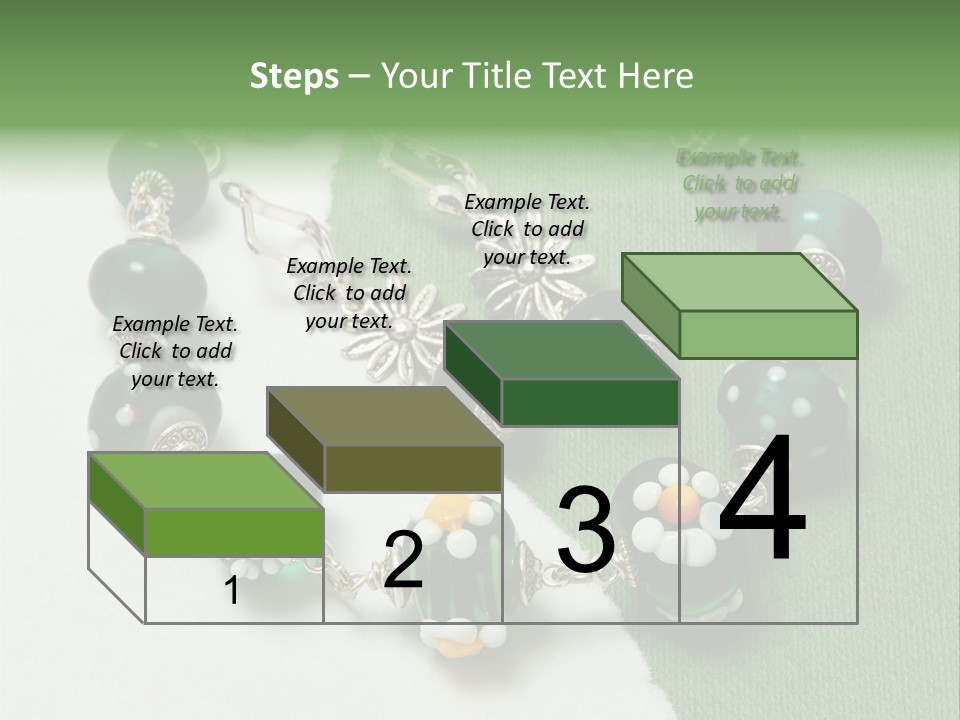 Steps – Your Title Text Here

Example Text. Click to add your text.

Example Text. Click to add your text.

Example Text. Click to add your text.

Example Text. Click to add your text.

1

2

3

4